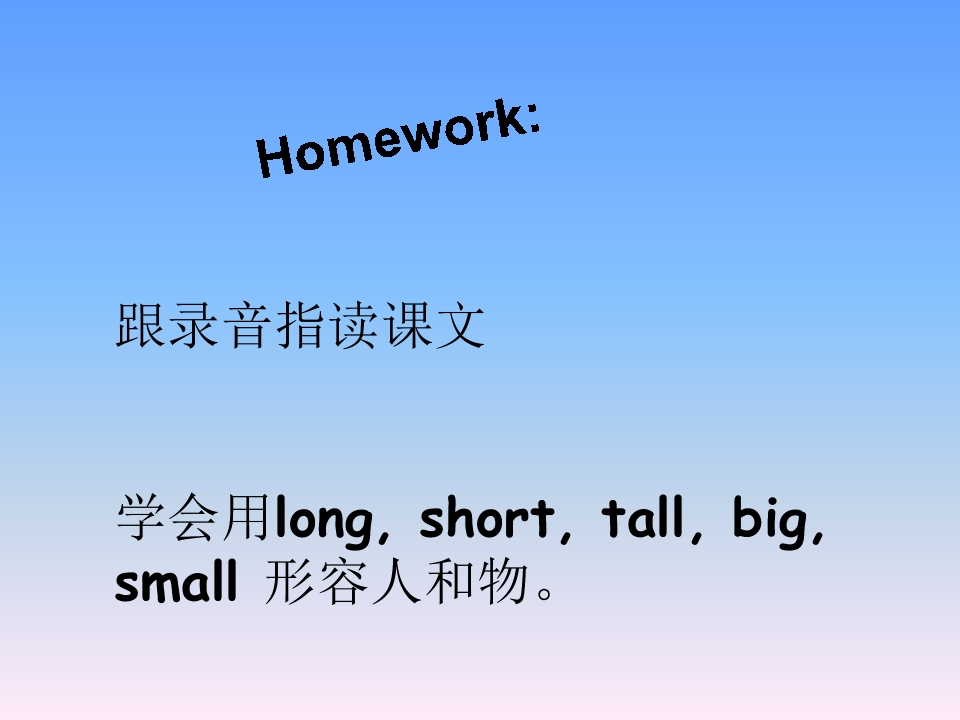 Homework:

跟录音指读课文

学会用long, short, tall, big, small 形容人和物。